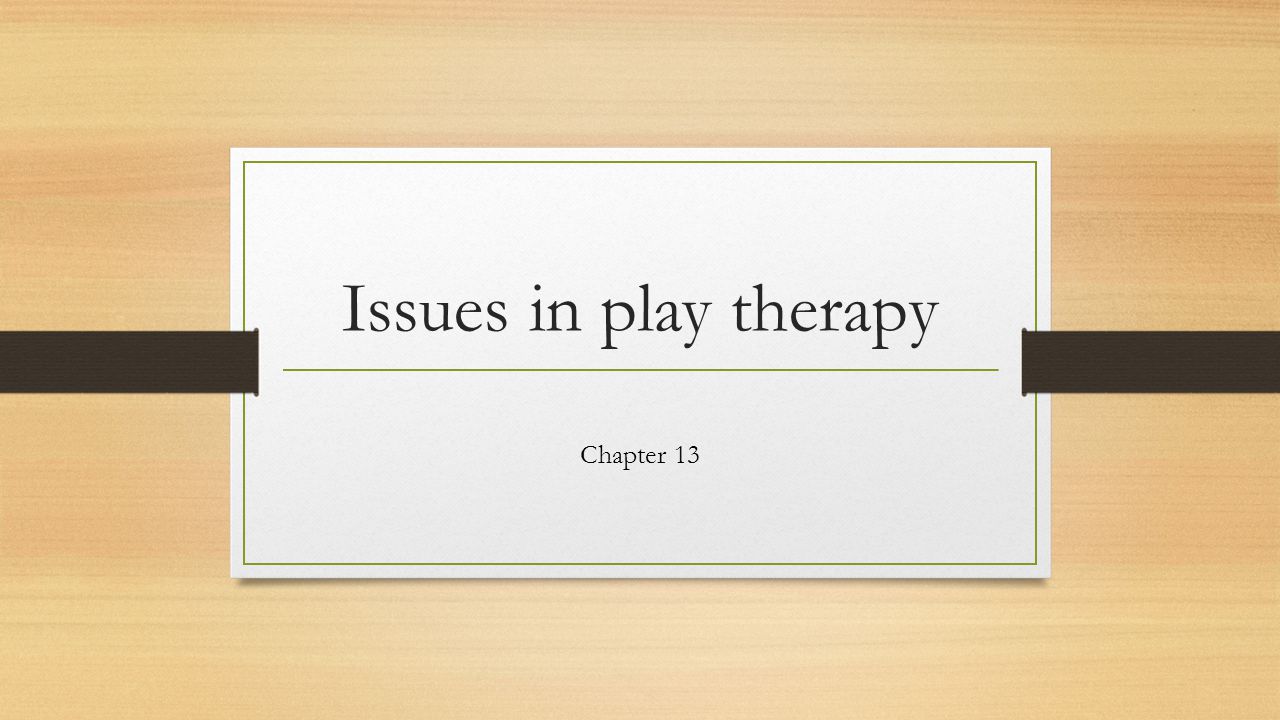 Issues in play therapy

Chapter 13